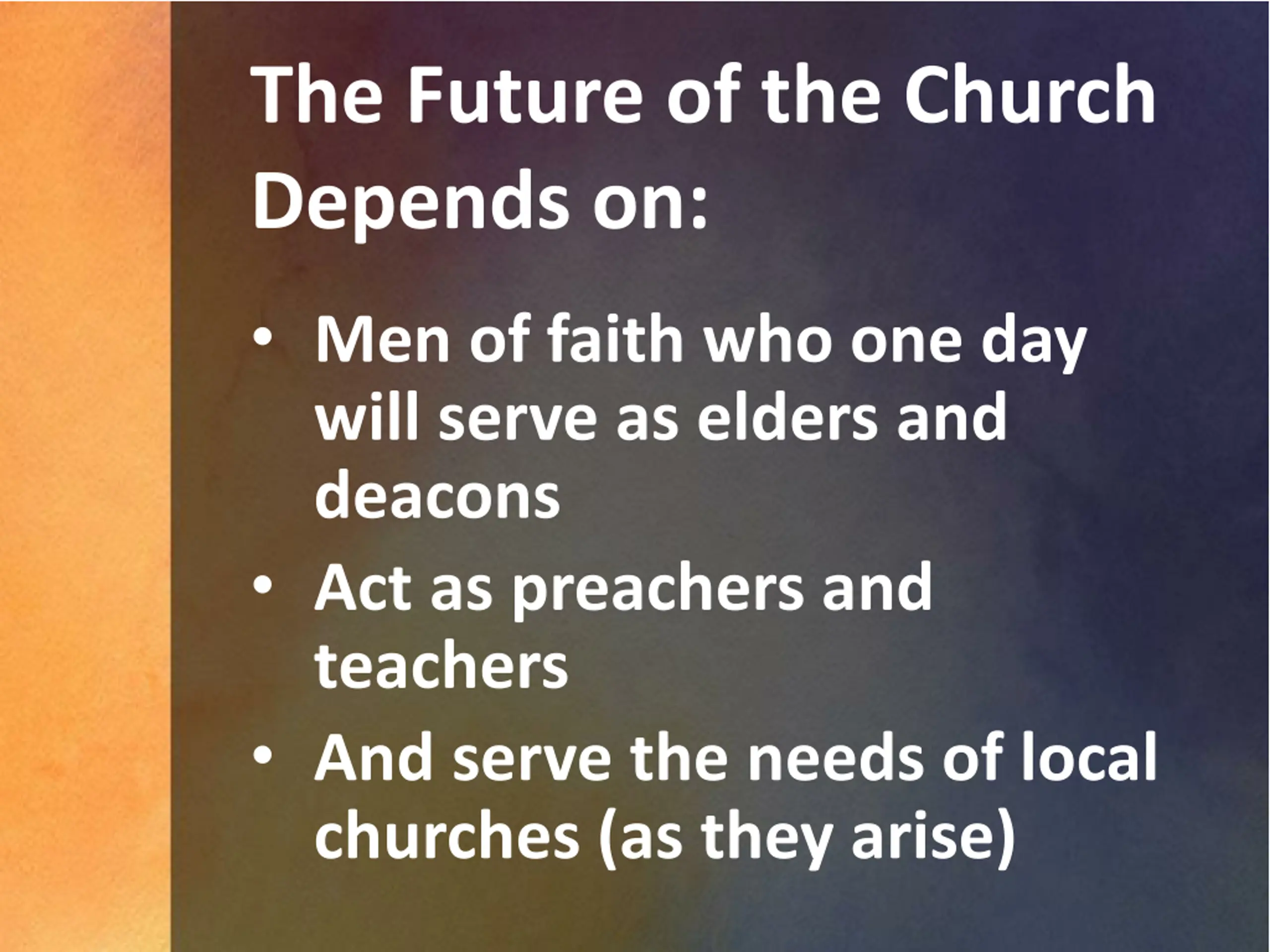 The Future of the Church Depends on:

• Men of faith who one day will serve as elders and deacons
• Act as preachers and teachers
• And serve the needs of local churches (as they arise)